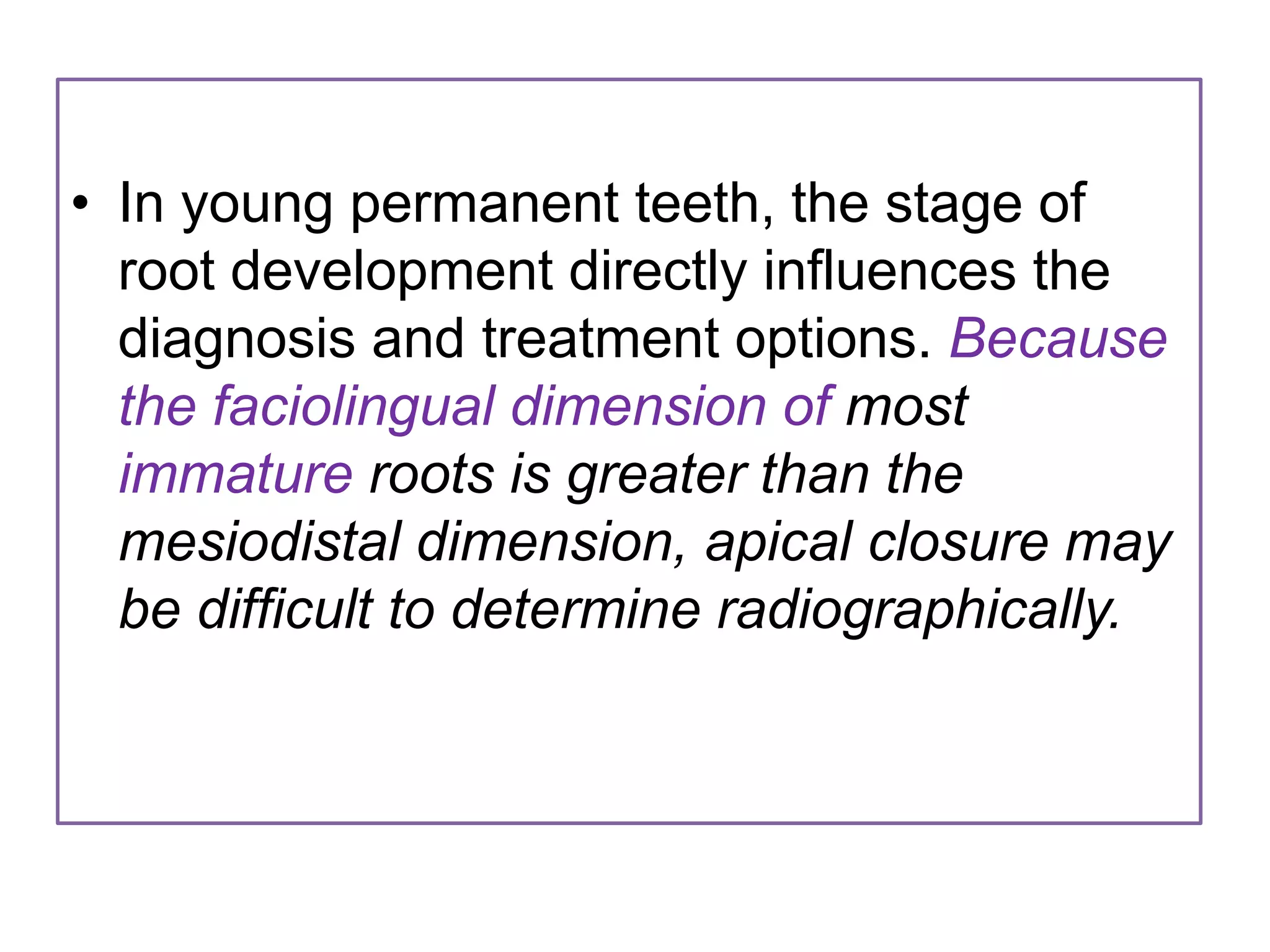 • In young permanent teeth, the stage of root development directly influences the diagnosis and treatment options. Because the faciolingual dimension of most immature roots is greater than the mesiodistal dimension, apical closure may be difficult to determine radiographically.